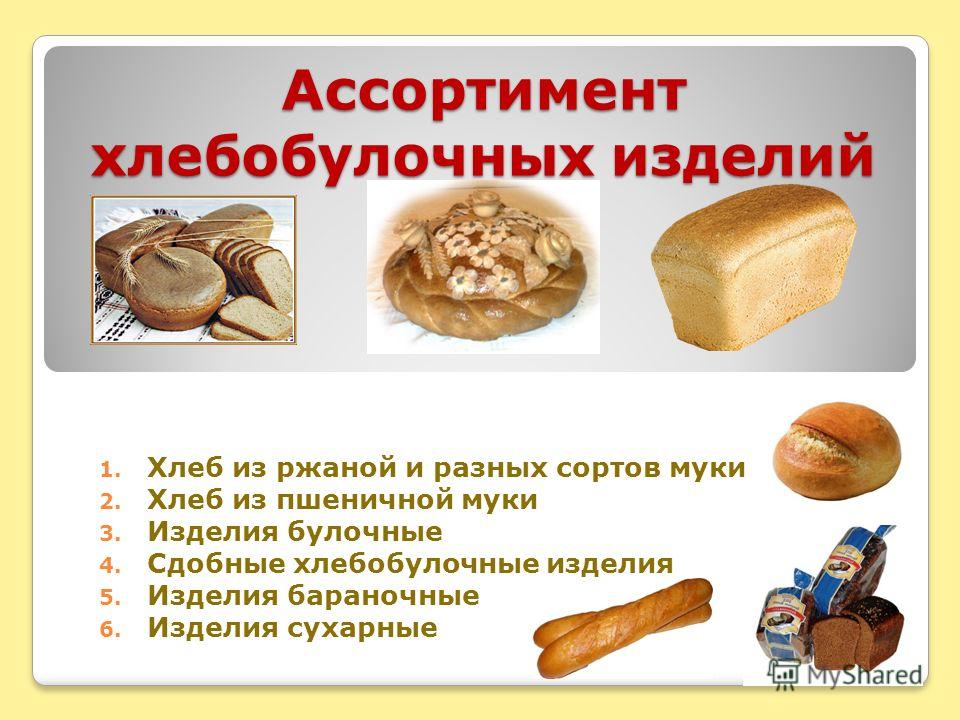 Ассортимент хлебобулочных изделий

1. Хлеб из ржаной и разных сортов муки
2. Хлеб из пшеничной муки
3. Изделия булочные
4. Сдобные хлебобулочные изделия
5. Изделия бараночные
6. Изделия сухарные

MyShared